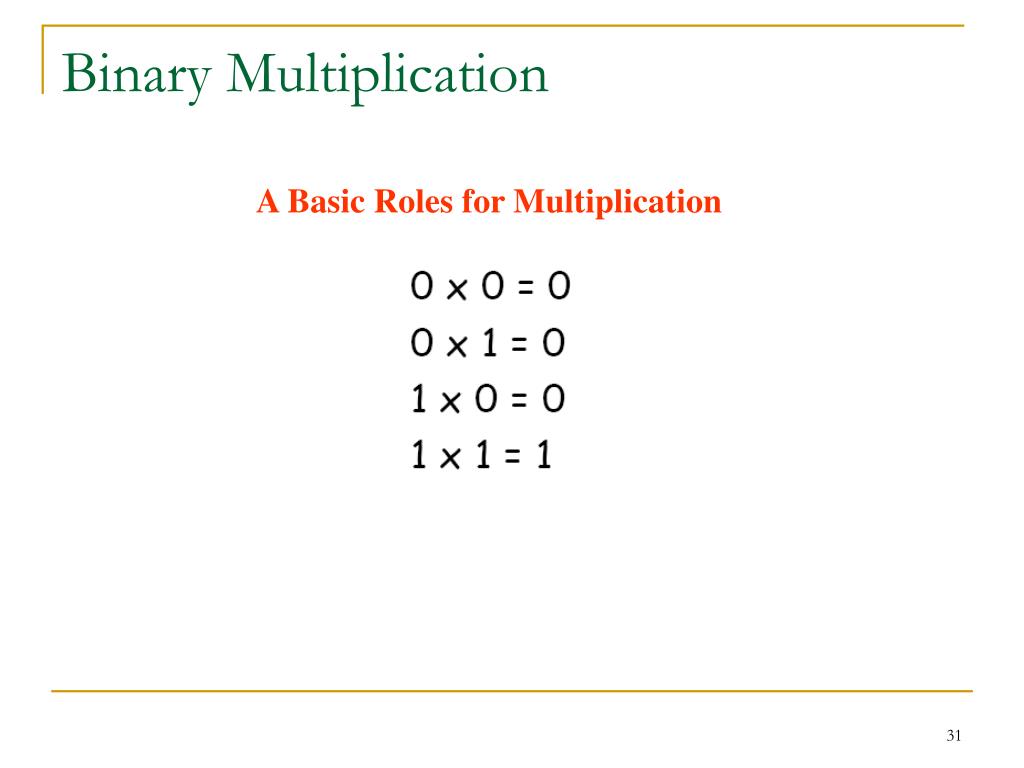 Binary Multiplication

A Basic Roles for Multiplication

$0 \times 0 = 0$
$0 \times 1 = 0$
$1 \times 0 = 0$
$1 \times 1 = 1$

31